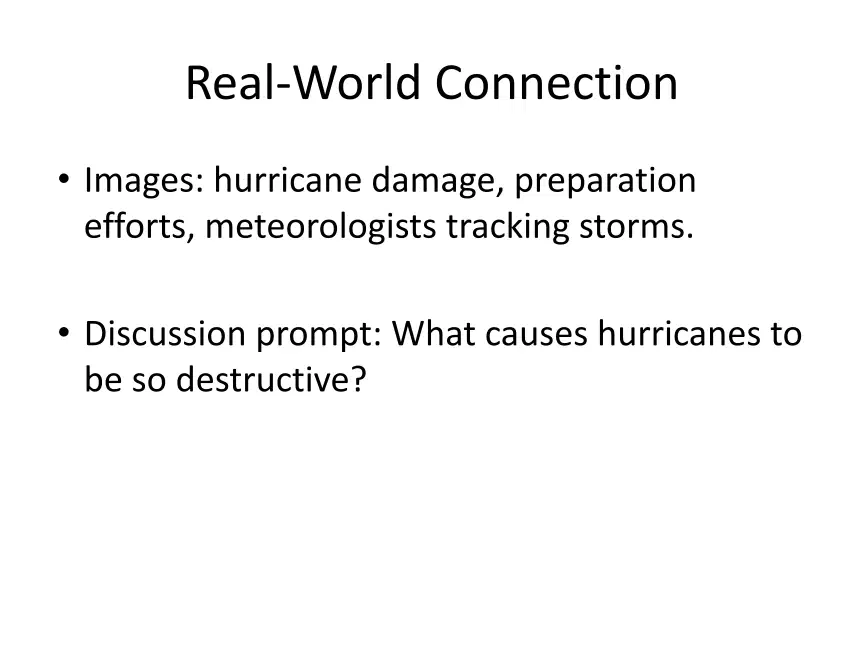 Real-World Connection

• Images: hurricane damage, preparation efforts, meteorologists tracking storms.

• Discussion prompt: What causes hurricanes to be so destructive?